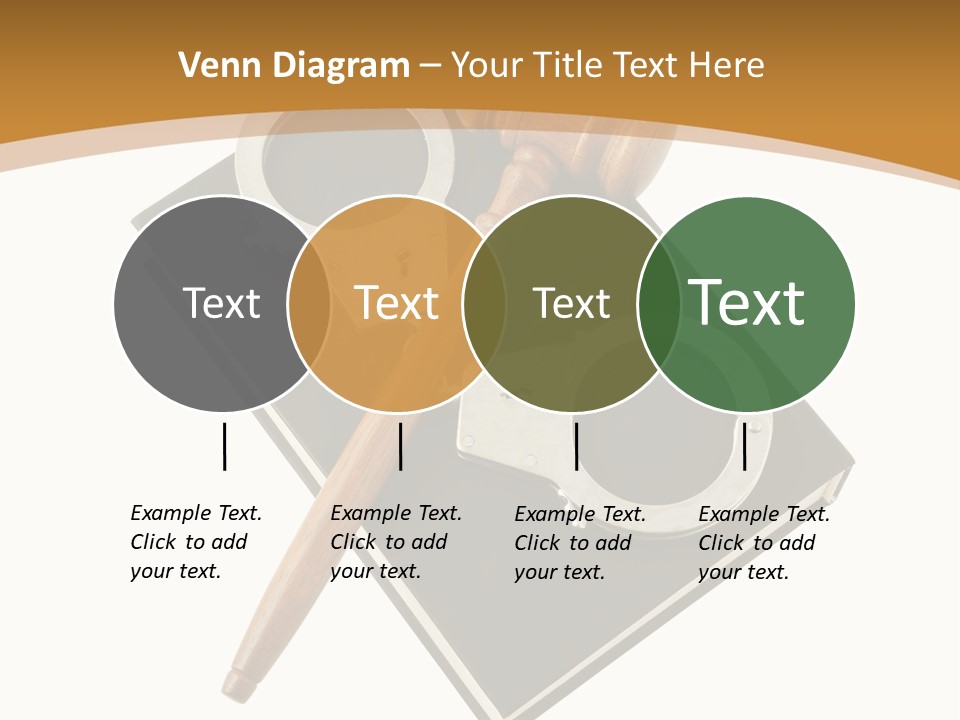 Venn Diagram – Your Title Text Here

Text

Text

Text

Text

Example Text. Click to add your text.

Example Text. Click to add your text.

Example Text. Click to add your text.

Example Text. Click to add your text.